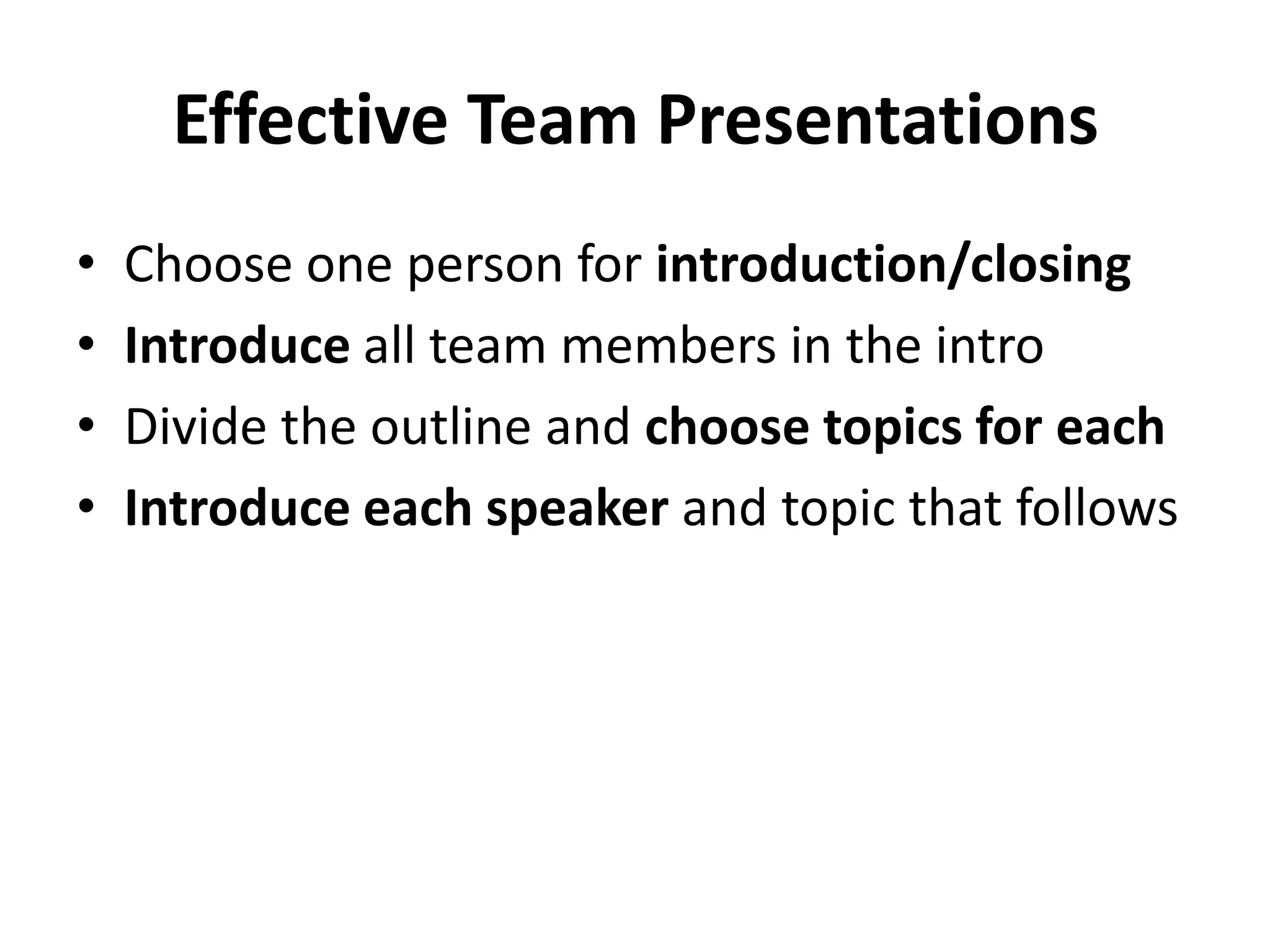 Effective Team Presentations

• Choose one person for introduction/closing
• Introduce all team members in the intro
• Divide the outline and choose topics for each
• Introduce each speaker and topic that follows